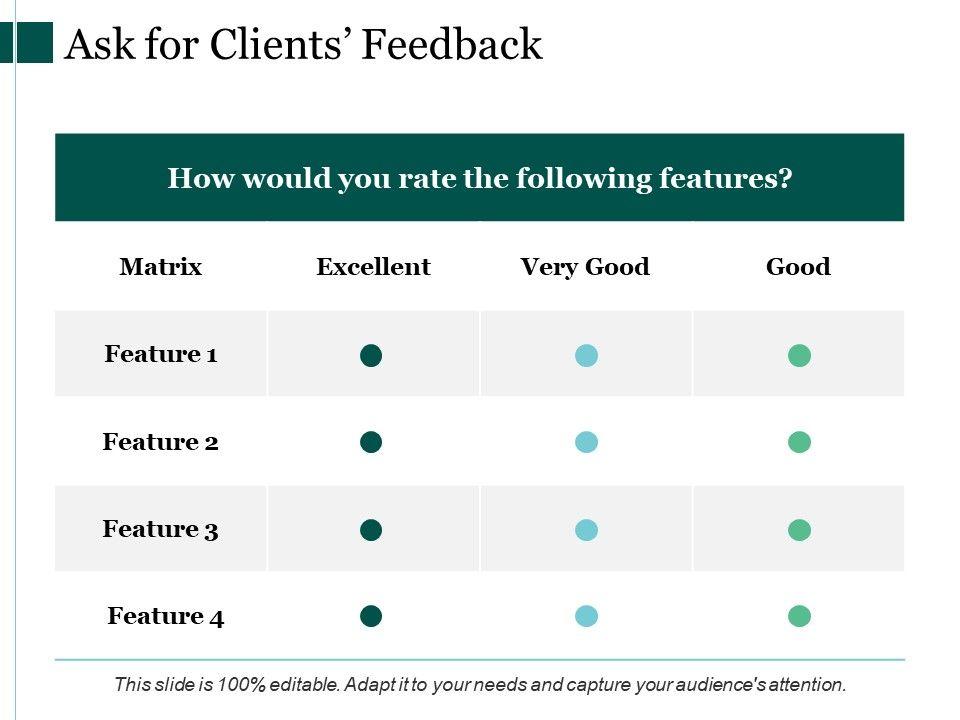 Ask for Clients' Feedback

How would you rate the following features?

| Matrix | Excellent | Very Good | Good |
|---|---|---|---|
| Feature 1 | | | |
| Feature 2 | | | |
| Feature 3 | | | |
| Feature 4 | | | |

This slide is 100% editable. Adapt it to your needs and capture your audience's attention.